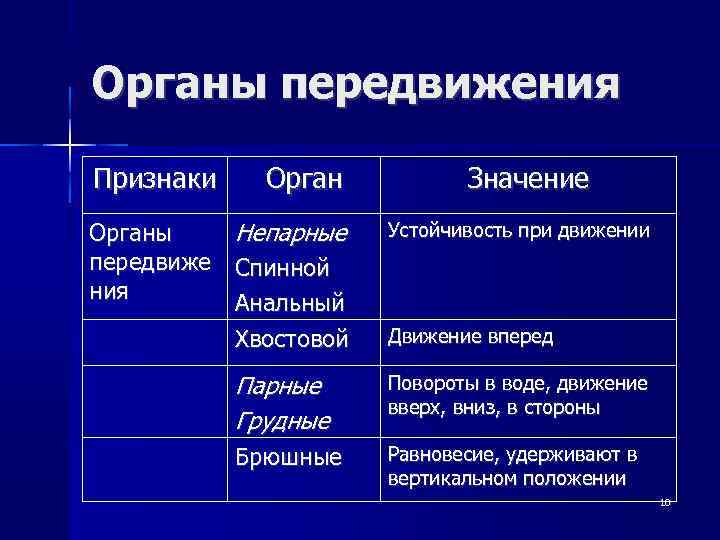 Органы передвижения

| Признаки | Орган | Значение |
|---|---|---|
| Органы передвижения | Непарные Спинной Анальный | Устойчивость при движении |
| | Хвостовой | Движение вперед |
| | Парные Грудные | Повороты в воде, движение вверх, вниз, в стороны |
| | Брюшные | Равновесие, удерживают в вертикальном положении |

16